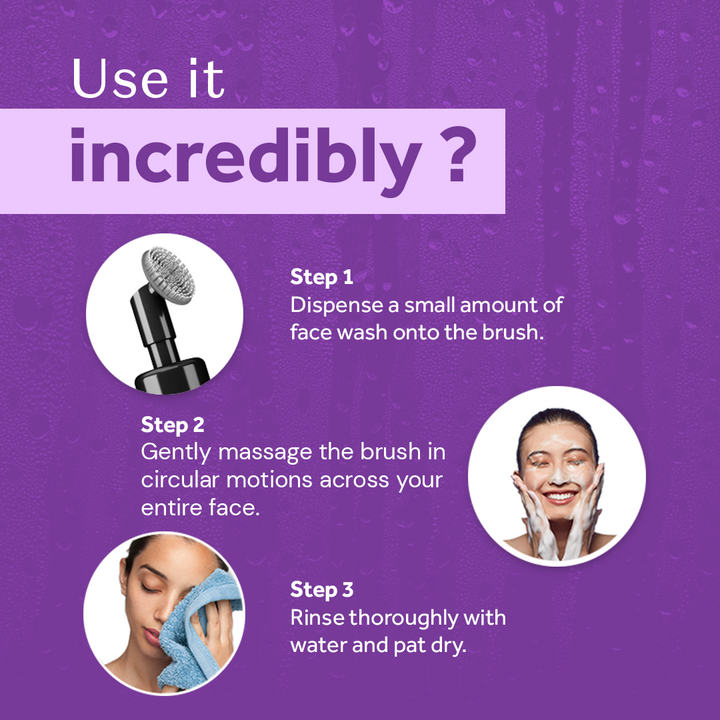 Use it
incredibly ?

Step 1
Dispense a small amount of face wash onto the brush.

Step 2
Gently massage the brush in circular motions across your entire face.

Step 3
Rinse thoroughly with water and pat dry.